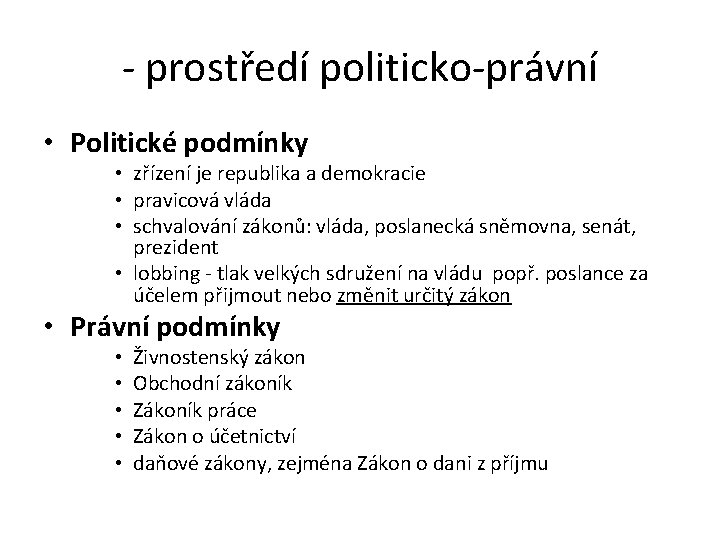 - prostředí politicko-právní

• Politické podmínky
  • zřízení je republika a demokracie
  • pravicová vláda
  • schvalování zákonů: vláda, poslanecká sněmovna, senát, prezident
  • lobbing - tlak velkých sdružení na vládu popř. poslance za účelem přijmout nebo změnit určitý zákon

• Právní podmínky
  • Živnostenský zákon
  • Obchodní zákoník
  • Zákoník práce
  • Zákon o účetnictví
  • daňové zákony, zejména Zákon o dani z příjmu